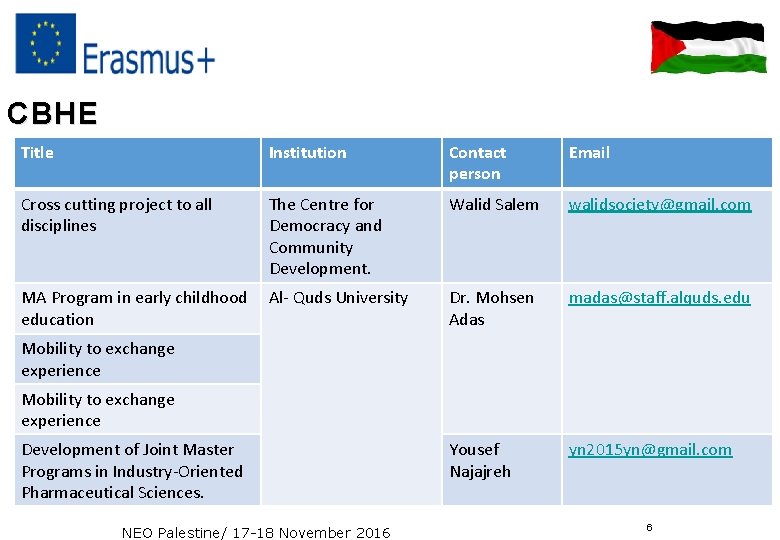 Erasmus+

CBHE

| Title | Institution | Contact person | Email |
|---|---|---|---|
| Cross cutting project to all disciplines | The Centre for Democracy and Community Development. | Walid Salem | walidsociety@gmail.com |
| MA Program in early childhood education | Al- Quds University | Dr. Mohsen Adas | madas@staff.alquds.edu |
| Mobility to exchange experience | | | |
| Mobility to exchange experience | | | |
| Development of Joint Master Programs in Industry-Oriented Pharmaceutical Sciences. | | Yousef Najajreh | yn2015yn@gmail.com |

NEO Palestine/ 17-18 November 2016

6